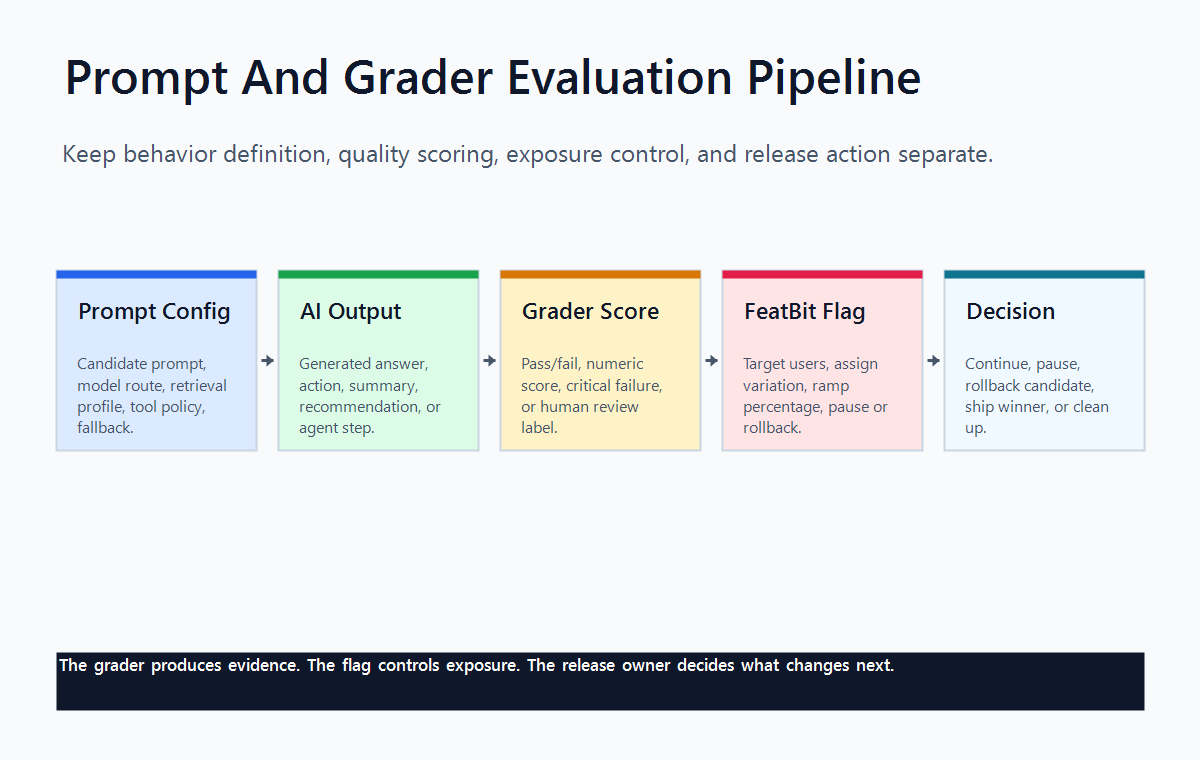 Prompt And Grader Evaluation Pipeline

Keep behavior definition, quality scoring, exposure control, and release action separate.

Prompt Config

Candidate prompt, model route, retrieval profile, tool policy, fallback.

AI Output

Generated answer, action, summary, recommendation, or agent step.

Grader Score

Pass/fail, numeric score, critical failure, or human review label.

FeatBit Flag

Target users, assign variation, ramp percentage, pause or rollback.

Decision

Continue, pause, rollback candidate, ship winner, or clean up.

The grader produces evidence. The flag controls exposure. The release owner decides what changes next.